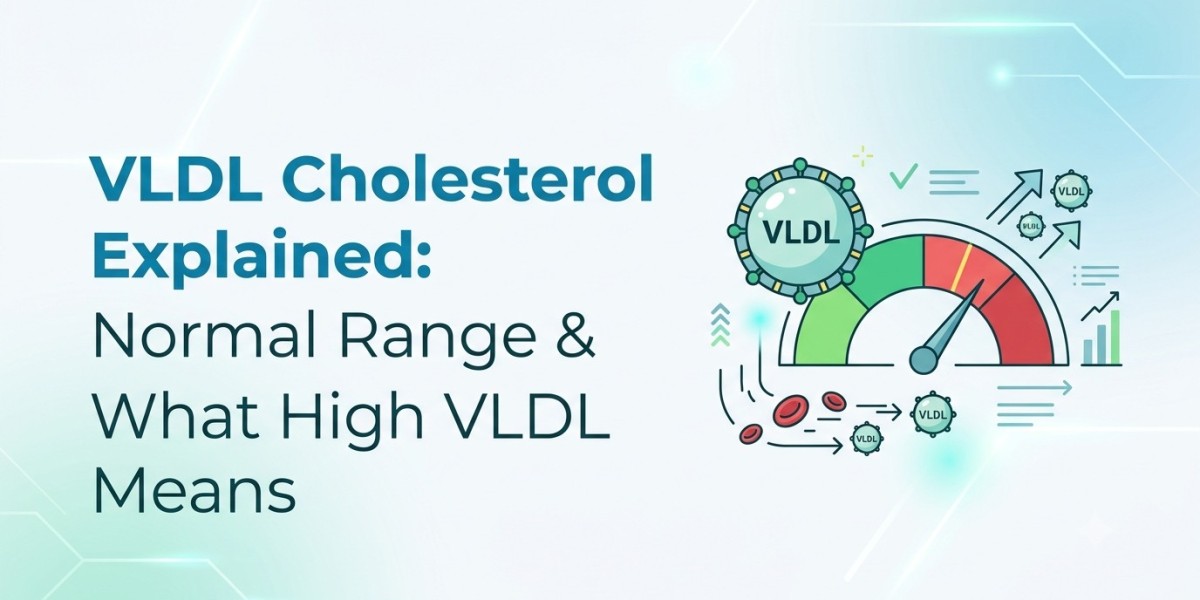 VLDL Cholesterol Explained: Normal Range & What High VLDL Means

VLDL

VLDL

VLDL

VLDL

VLDL